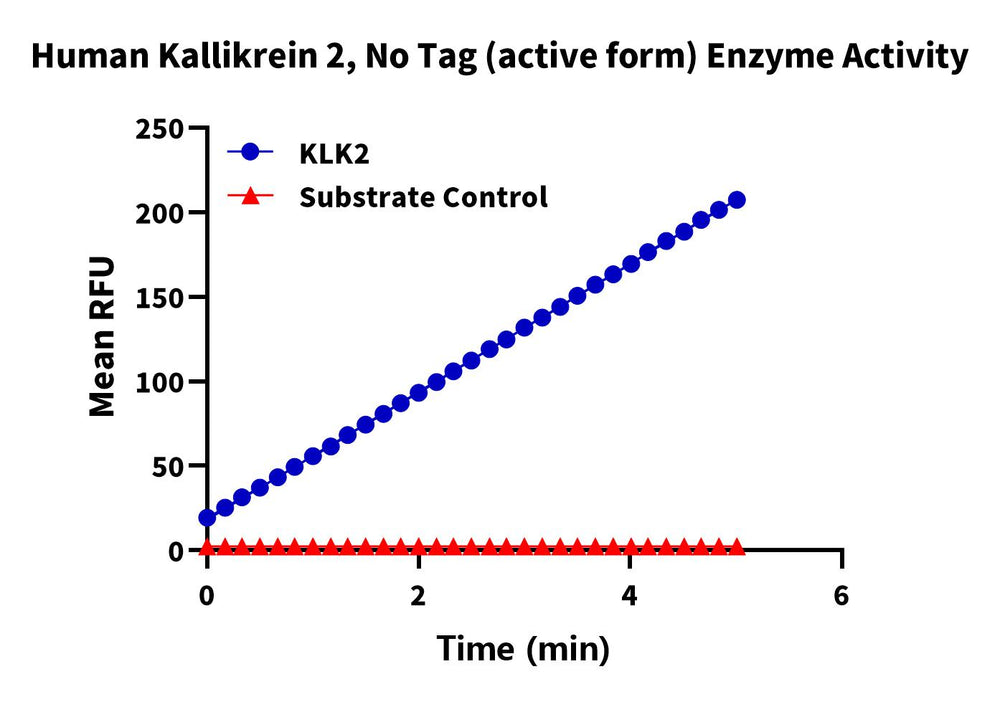 Human Kallikrein 2, No Tag (active form) Enzyme Activity

KLK2
Substrate Control

Mean RFU

250
200
150
100
50
0

0
2
4
6

Time (min)